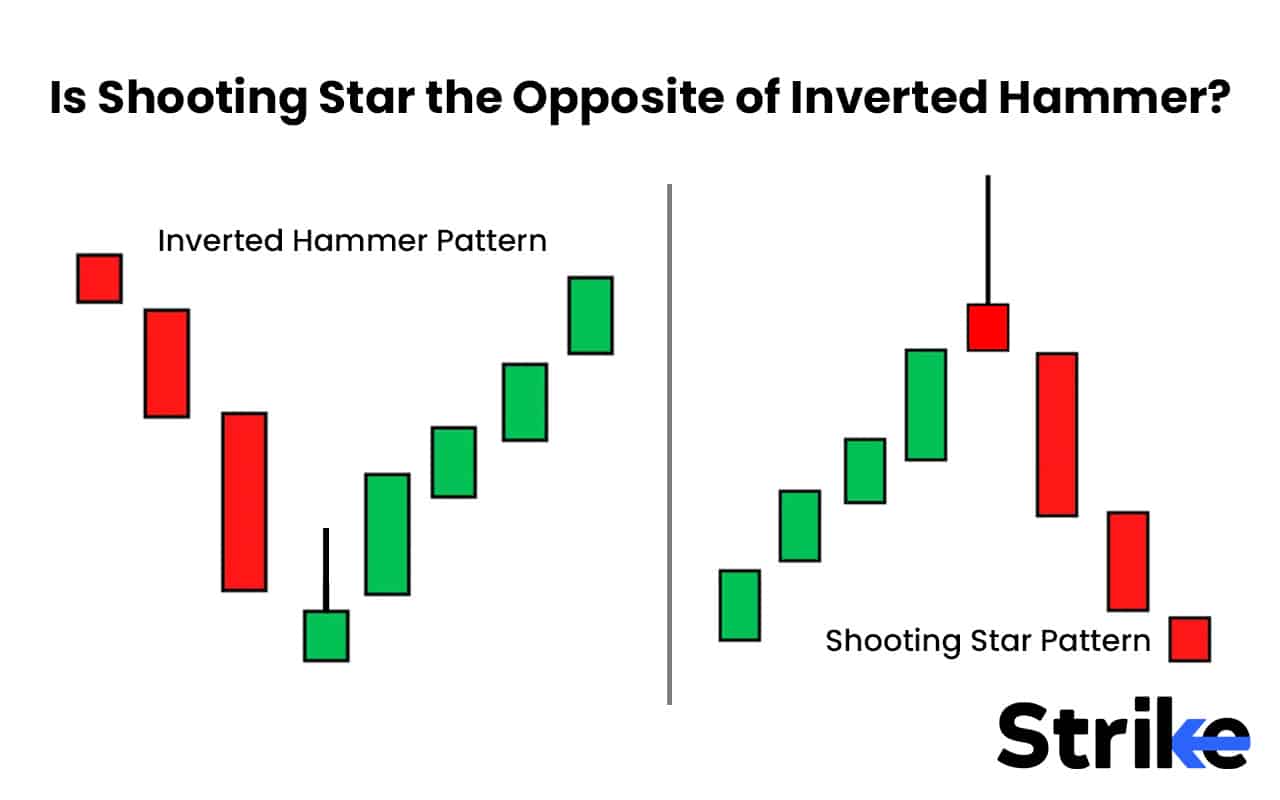 Is Shooting Star the Opposite of Inverted Hammer?

Inverted Hammer Pattern

Shooting Star Pattern

Strike